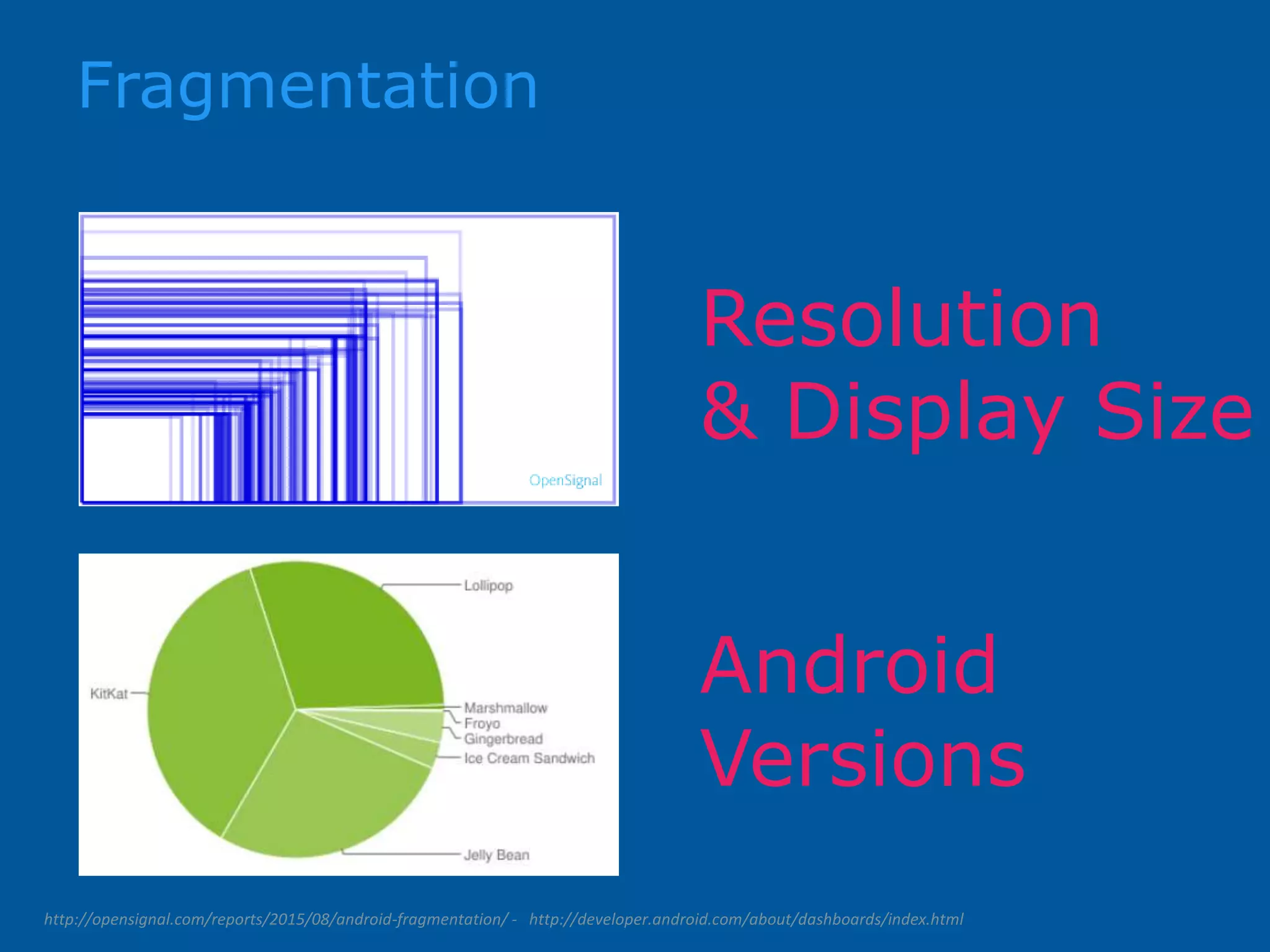 Fragmentation

OpenSignal

Resolution & Display Size

Lollipop

KitKat

Marshmallow
Froyo
Gingerbread
Ice Cream Sandwich

Jelly Bean

Android Versions

http://opensignal.com/reports/2015/08/android-fragmentation/ - http://developer.android.com/about/dashboards/index.html